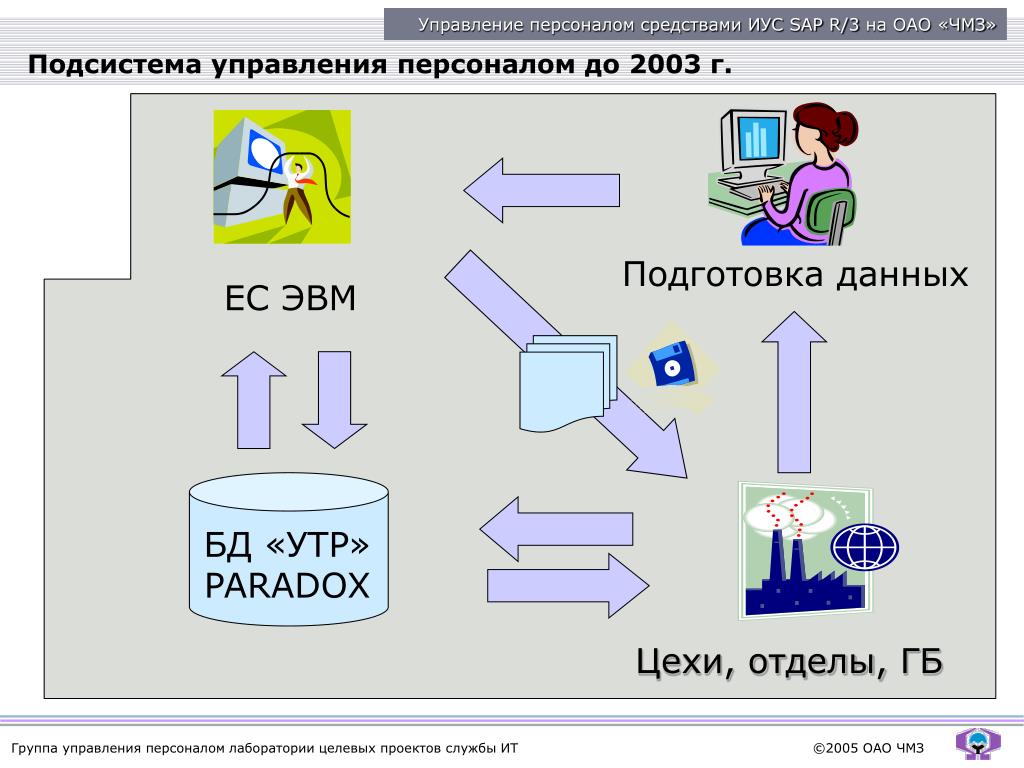 Управление персоналом средствами ИУС SAP R/3 на ОАО «ЧМЗ»

Подсистема управления персоналом до 2003 г.

ЕС ЭВМ

Подготовка данных

БД «УТР» PARADOX

Цехи, отделы, ГБ

Группа управления персоналом лаборатории целевых проектов службы ИТ

©2005 ОАО ЧМЗ